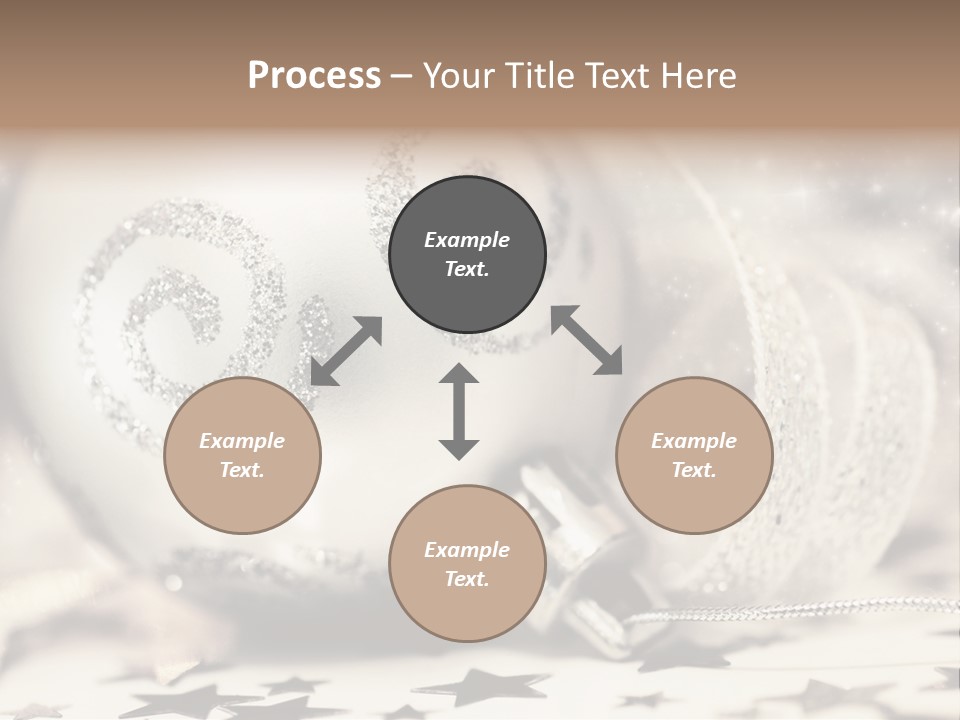 Process – Your Title Text Here

Example Text.

Example Text.

Example Text.

Example Text.